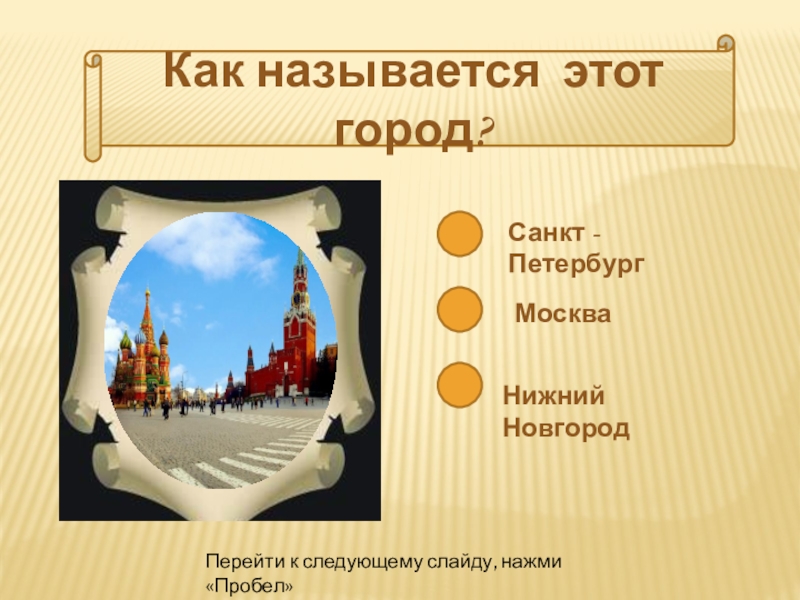 Как называется этот город?

Санкт - Петербург

Москва

Нижний Новгород

Перейти к следующему слайду, нажми «Пробел»